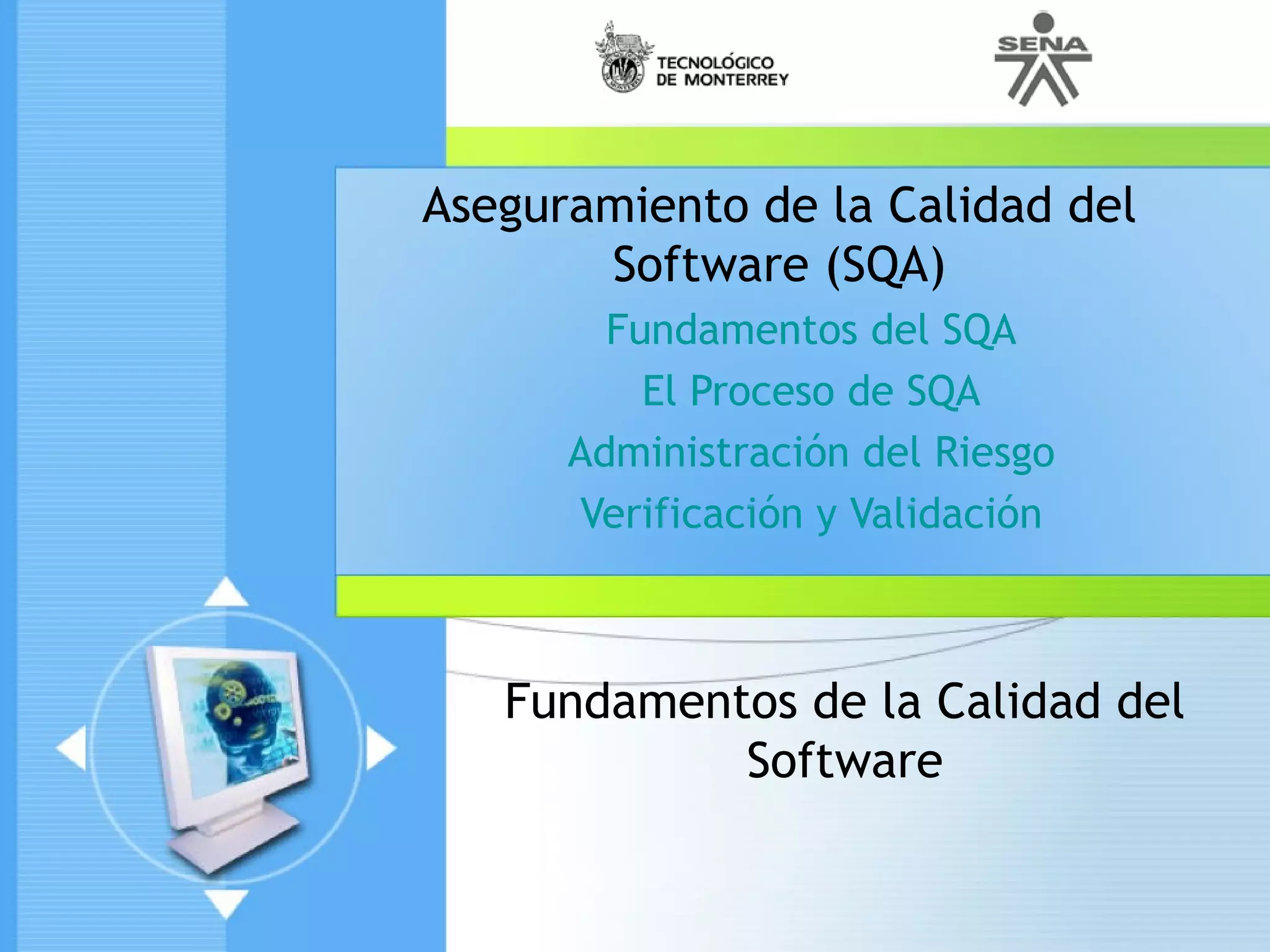 TECNOLÓGICO DE MONTERREY

SENA

Aseguramiento de la Calidad del Software (SQA)

Fundamentos del SQA

El Proceso de SQA

Administración del Riesgo

Verificación y Validación

Fundamentos de la Calidad del Software